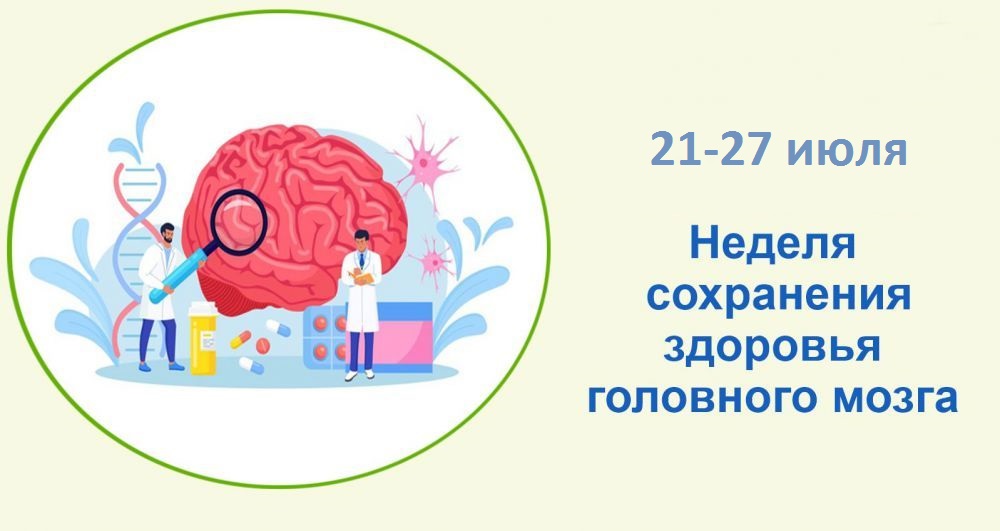 21-27 июля

Неделя сохранения здоровья головного мозга